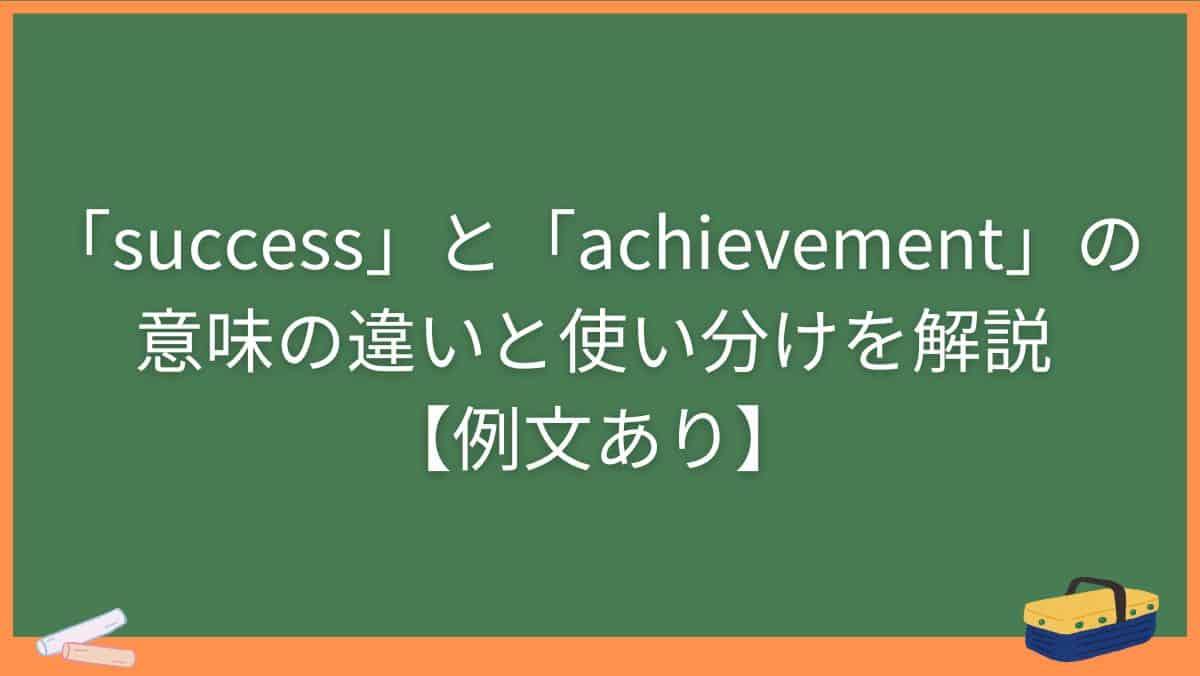 「success」と「achievement」の意味の違いと使い分けを解説【例文あり】